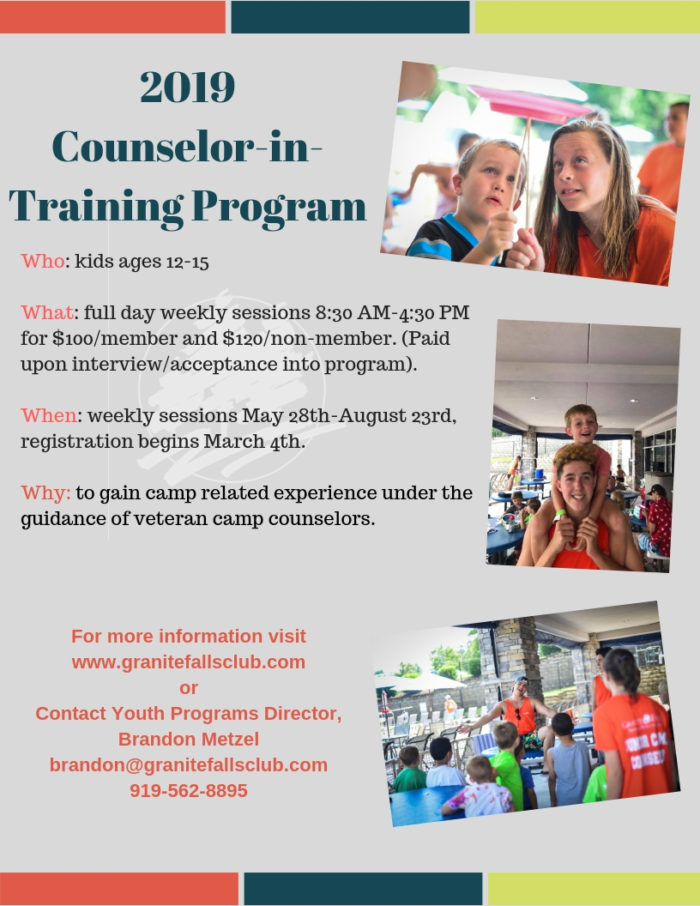 2019
Counselor-in-Training Program

Who: kids ages 12-15

What: full day weekly sessions 8:30 AM-4:30 PM for $100/member and $120/non-member. (Paid upon interview/acceptance into program).

When: weekly sessions May 28th-August 23rd, registration begins March 4th.

Why: to gain camp related experience under the guidance of veteran camp counselors.

For more information visit
www.granitefallsclub.com
or
Contact Youth Programs Director,
Brandon Metzel
brandon@granitefallsclub.com
919-562-8895